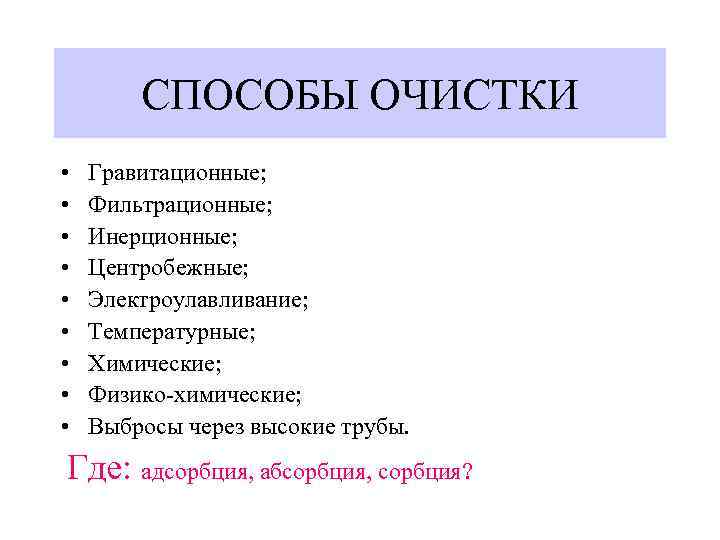 СПОСОБЫ ОЧИСТКИ

• Гравитационные;
• Фильтрационные;
• Инерционные;
• Центробежные;
• Электроулавливание;
• Температурные;
• Химические;
• Физико-химические;
• Выбросы через высокие трубы.

Где: адсорбция, абсорбция, сорбция?